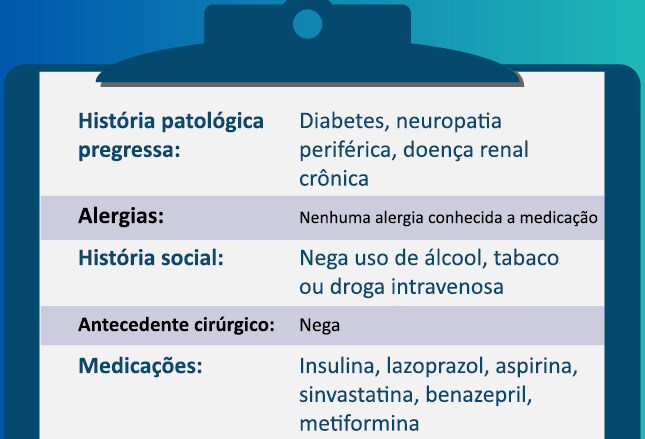 | | |
|---|---|
| História patológica pregressa: | Diabetes, neuropatia periférica, doença renal crônica |
| Alergias: | Nenhuma alergia conhecida a medicação |
| História social: | Nega uso de álcool, tabaco ou droga intravenosa |
| Antecedente cirúrgico: | Nega |
| Medicações: | Insulina, lazoprazol, aspirina, sinvastatina, benazepril, metiformina |